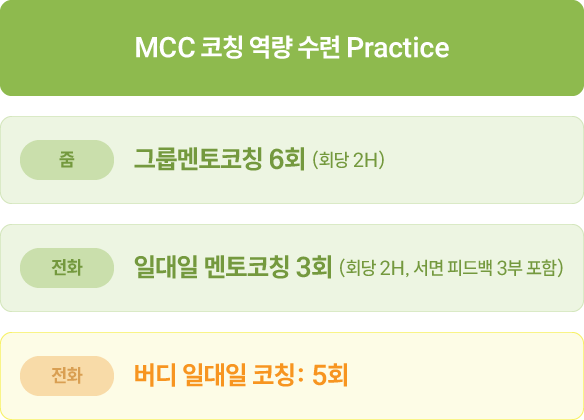 MCC 코칭 역량 수련 Practice

줌

그룹멘토코칭 6회 (회당 2H)

전화

일대일 멘토코칭 3회 (회당 2H, 서면 피드백 3부 포함)

전화

버디 일대일 코칭: 5회